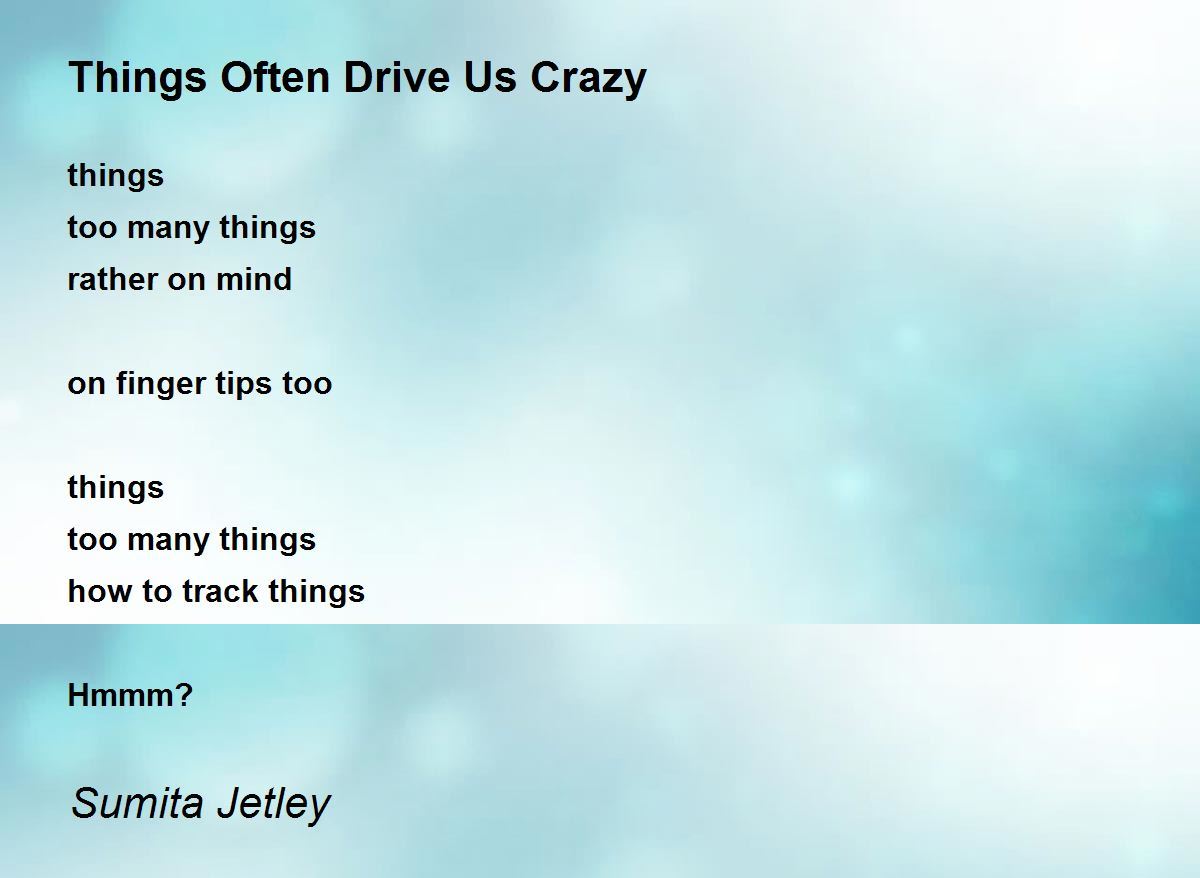 Things Often Drive Us Crazy

things
too many things
rather on mind

on finger tips too

things
too many things
how to track things

Hmmm?

Sumita Jetley